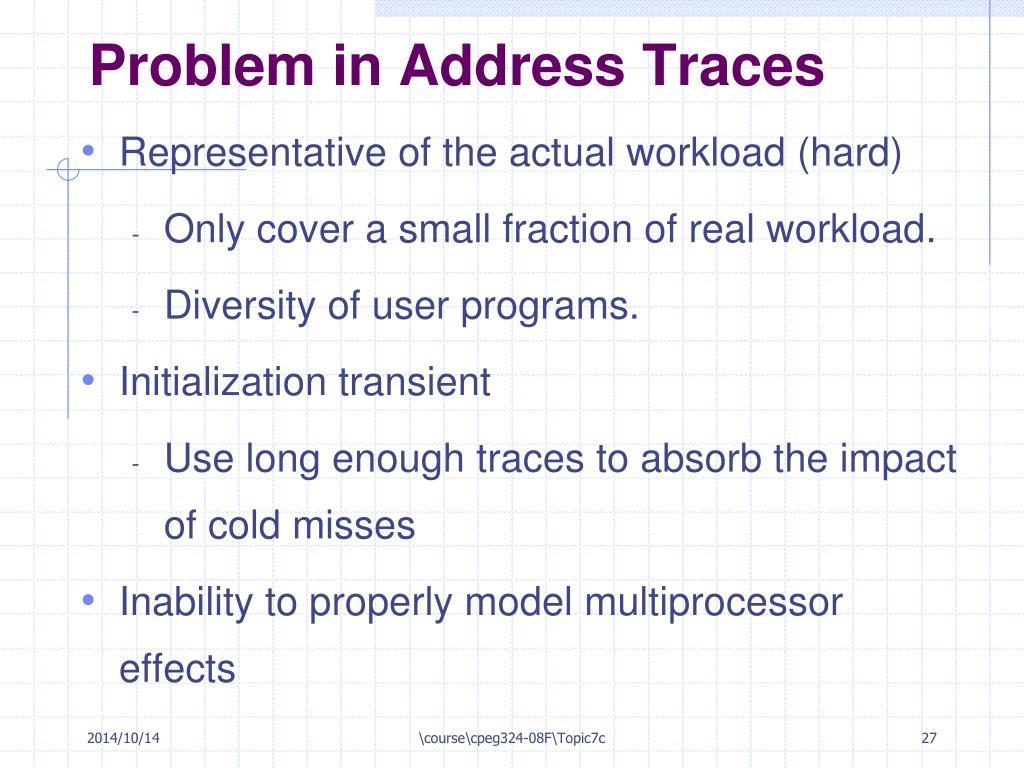 Problem in Address Traces

• Representative of the actual workload (hard)

- Only cover a small fraction of real workload.

- Diversity of user programs.

• Initialization transient

- Use long enough traces to absorb the impact of cold misses

• Inability to properly model multiprocessor effects

2014/10/14

\course\cpeg324-08F\Topic7c

27